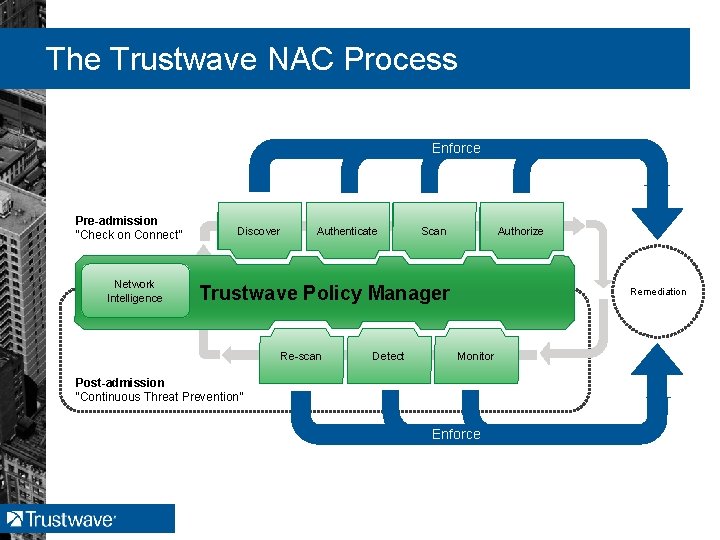 The Trustwave NAC Process

Enforce

Pre-admission
"Check on Connect"

Discover

Authenticate

Scan

Authorize

Network Intelligence

Trustwave Policy Manager

Remediation

Re-scan

Detect

Monitor

Post-admission
"Continuous Threat Prevention"

Enforce

Trustwave